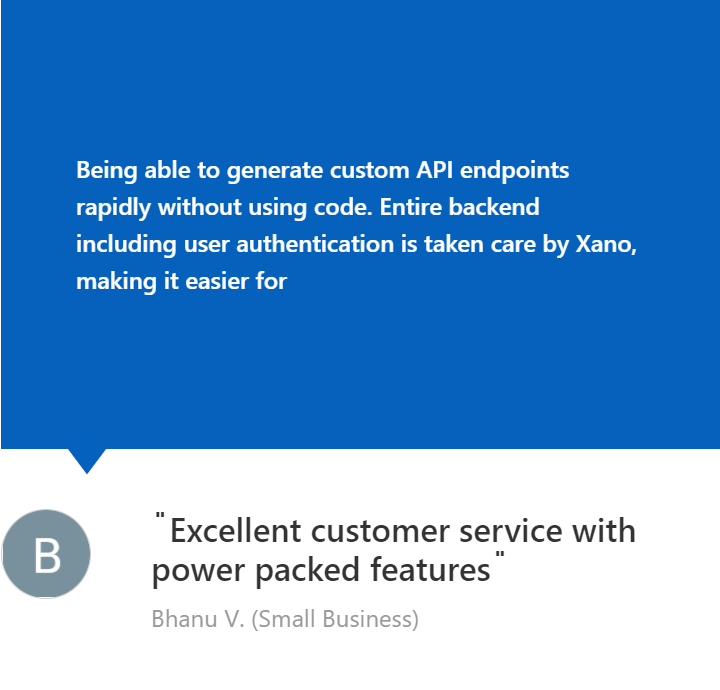 Being able to generate custom API endpoints rapidly without using code. Entire backend including user authentication is taken care by Xano, making it easier for

B

"Excellent customer service with power packed features"

Bhanu V. (Small Business)